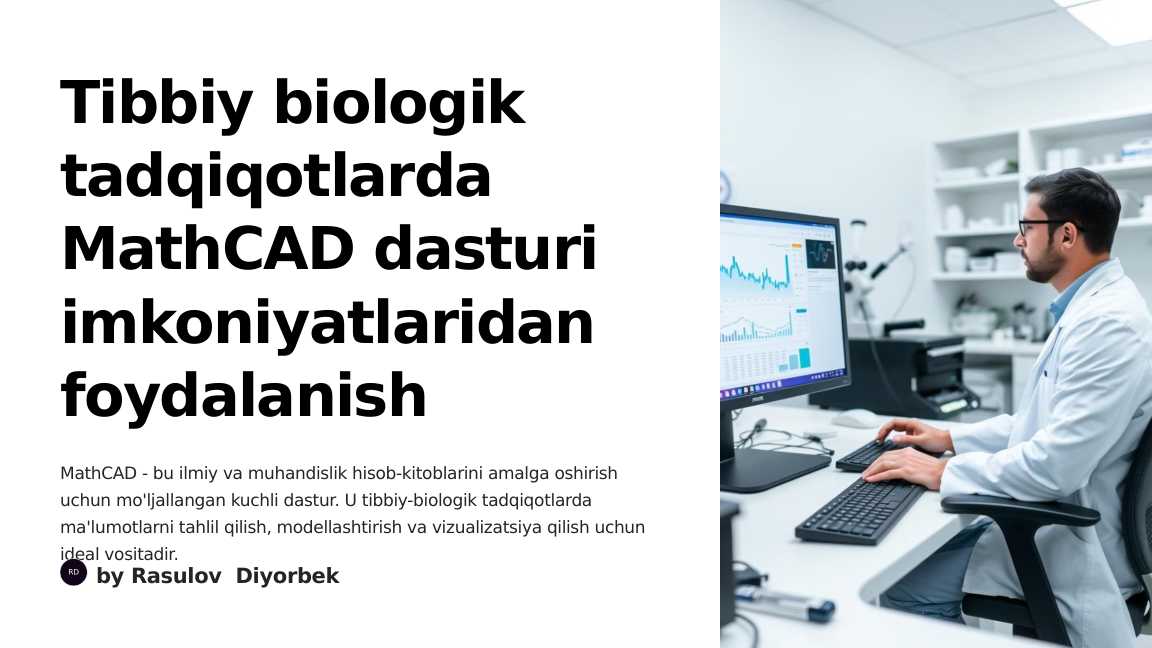 Tibbiy biologik tadqiqotlarda MathCAD dasturi imkoniyatlaridan foydalanish

MathCAD - bu ilmiy va muhandislik hisob-kitoblarini amalga oshirish uchun mo'ljallangan kuchli dastur. U tibbiy-biologik tadqiqotlarda ma'lumotlarni tahlil qilish, modellashtirish va vizualizatsiya qilish uchun ideal vositadir.

RD by Rasulov Diyorbek